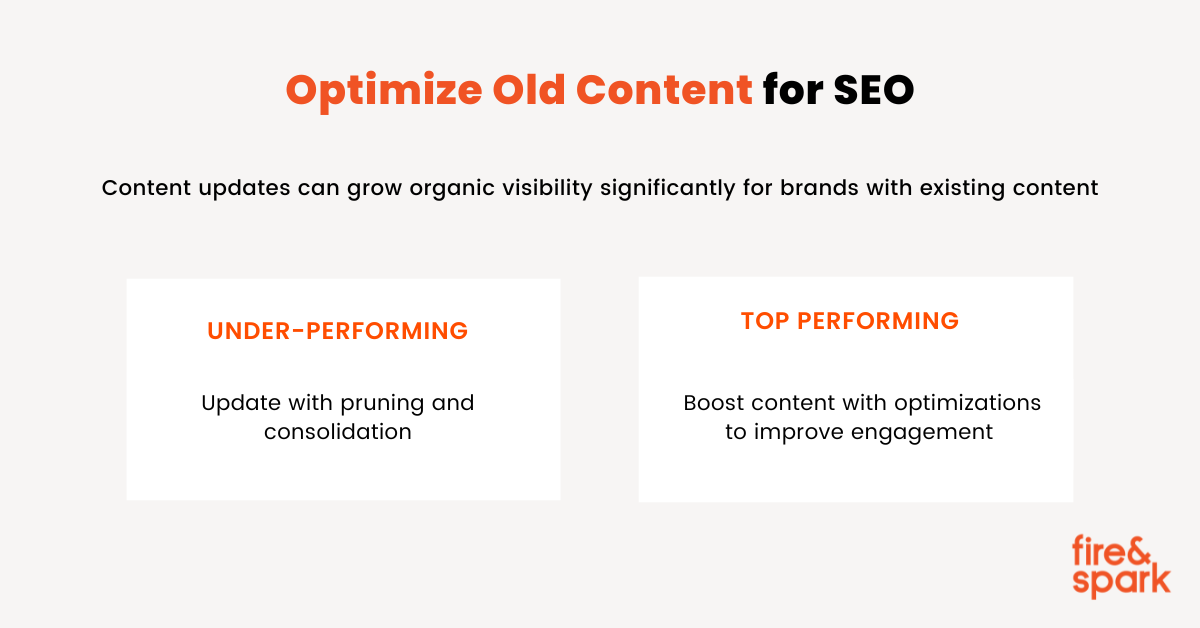 Optimize Old Content for SEO

Content updates can grow organic visibility significantly for brands with existing content

UNDER-PERFORMING

Update with pruning and consolidation

TOP PERFORMING

Boost content with optimizations to improve engagement

fire&
spark